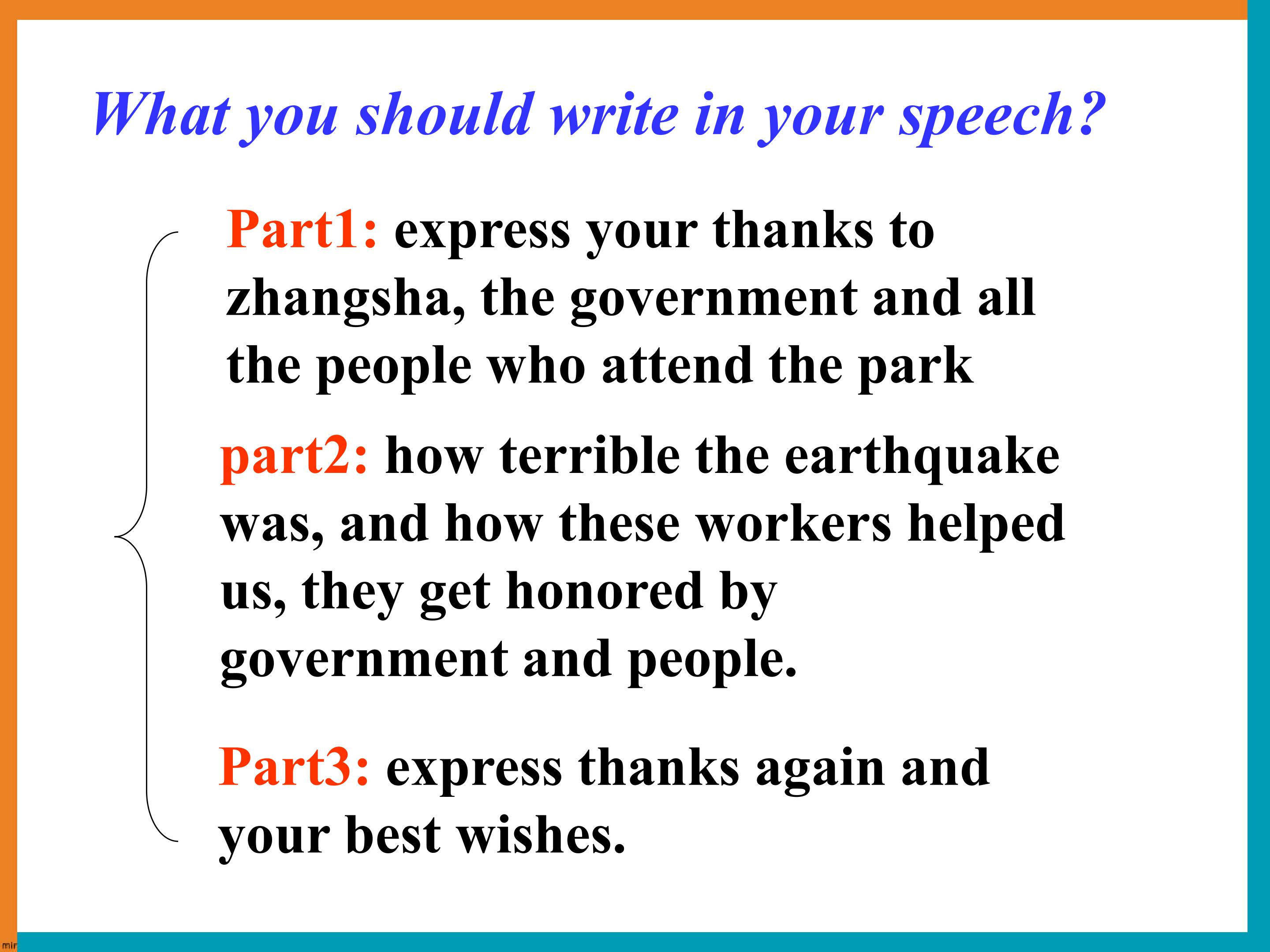 What you should write in your speech?

Part1: express your thanks to zhangsha, the government and all the people who attend the park

part2: how terrible the earthquake was, and how these workers helped us, they get honored by government and people.

Part3: express thanks again and your best wishes.

mir